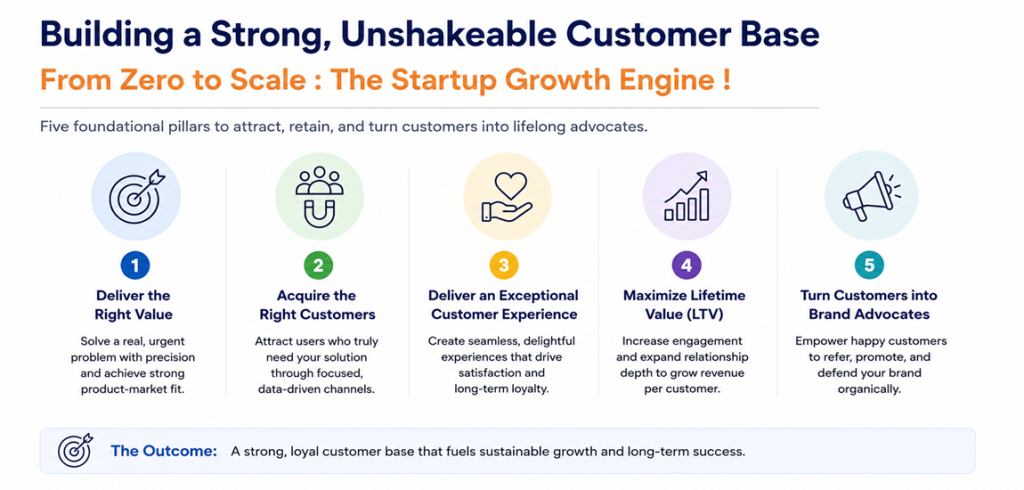 Building a Strong, Unshakeable Customer Base

From Zero to Scale : The Startup Growth Engine !

Five foundational pillars to attract, retain, and turn customers into lifelong advocates.

1

Deliver the Right Value

Solve a real, urgent problem with precision and achieve strong product-market fit.

2

Acquire the Right Customers

Attract users who truly need your solution through focused, data-driven channels.

3

Deliver an Exceptional Customer Experience

Create seamless, delightful experiences that drive satisfaction and long-term loyalty.

4

Maximize Lifetime Value (LTV)

Increase engagement and expand relationship depth to grow revenue per customer.

5

Turn Customers into Brand Advocates

Empower happy customers to refer, promote, and defend your brand organically.

The Outcome: A strong, loyal customer base that fuels sustainable growth and long-term success.